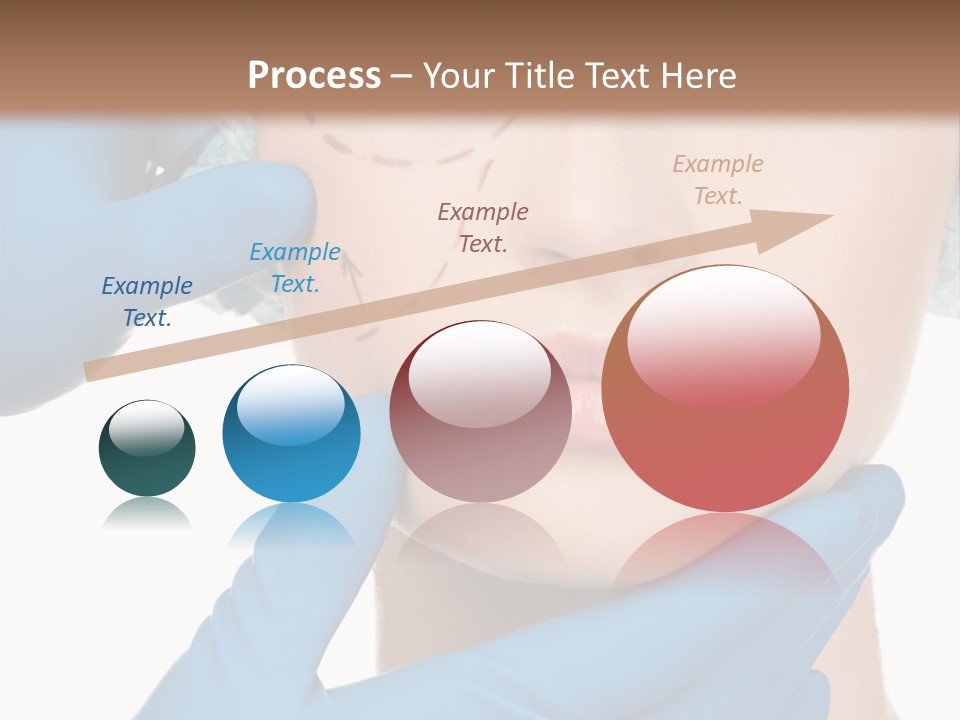 Process – Your Title Text Here

Example Text.

Example Text.

Example Text.

Example Text.